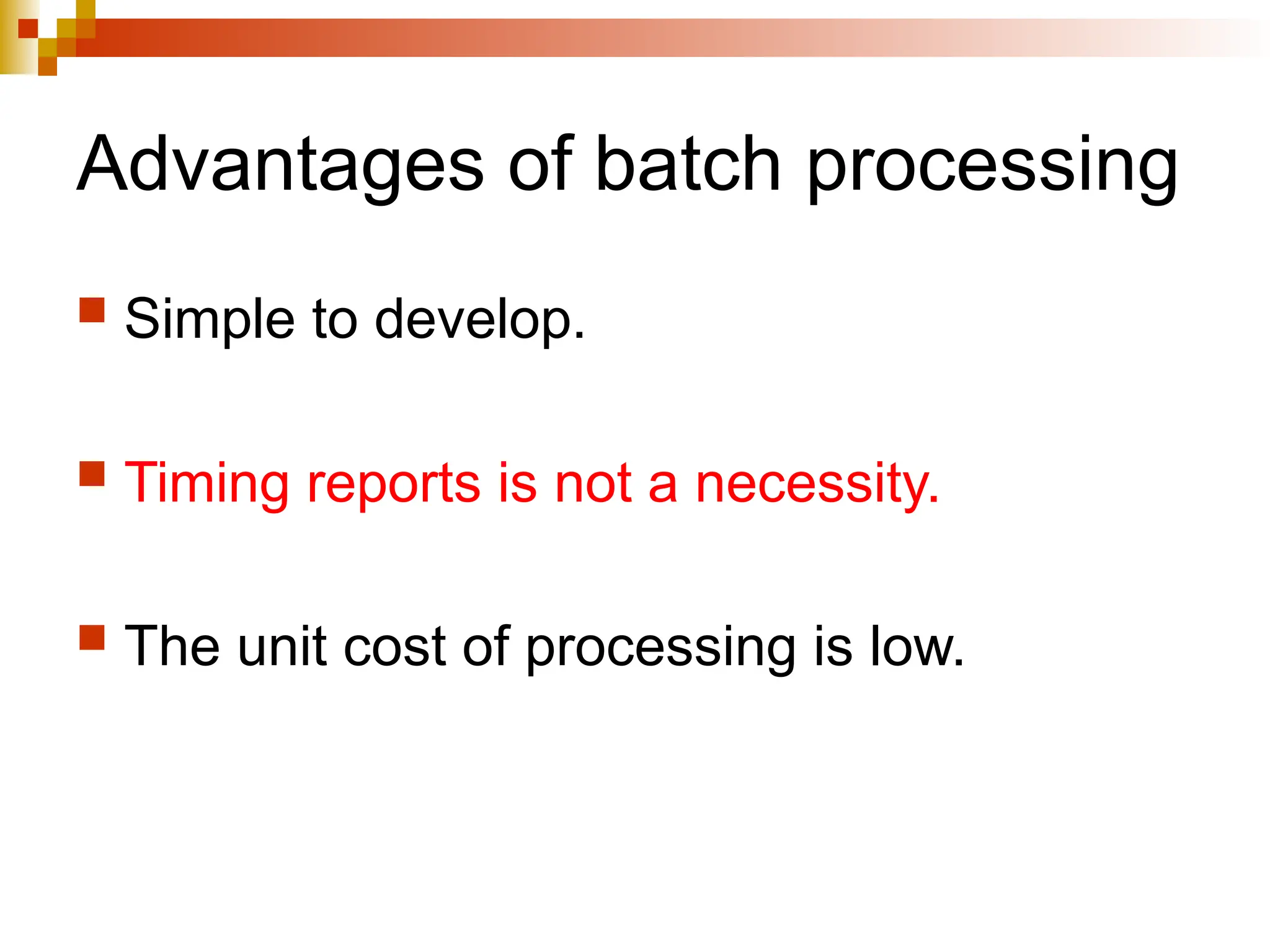 Advantages of batch processing

Simple to develop.

Timing reports is not a necessity.

The unit cost of processing is low.